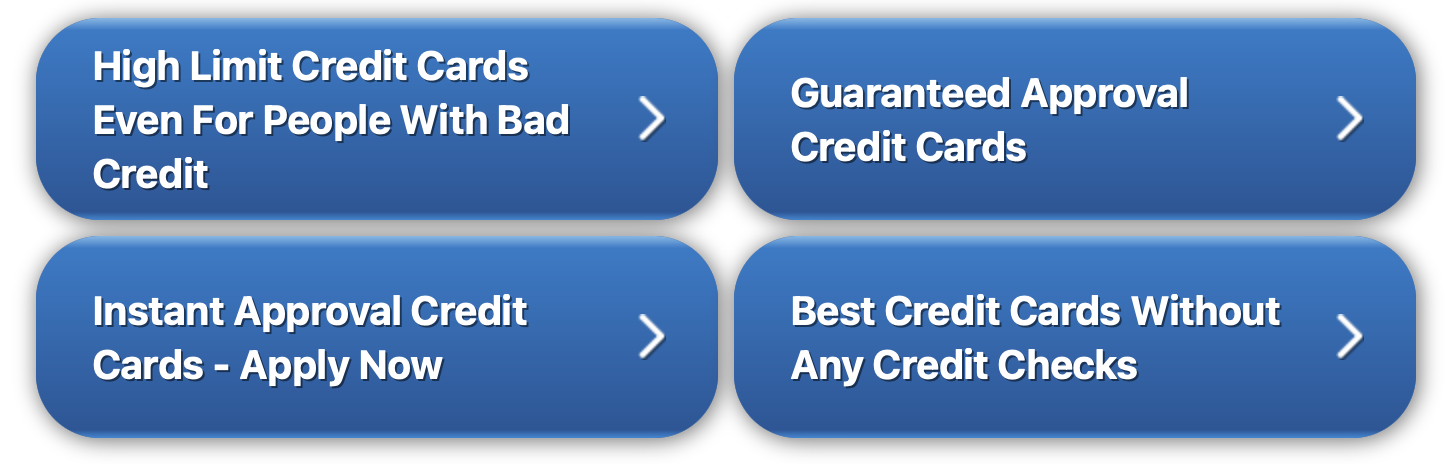 High Limit Credit Cards Even For People With Bad Credit

Guaranteed Approval Credit Cards

Instant Approval Credit Cards - Apply Now

Best Credit Cards Without Any Credit Checks